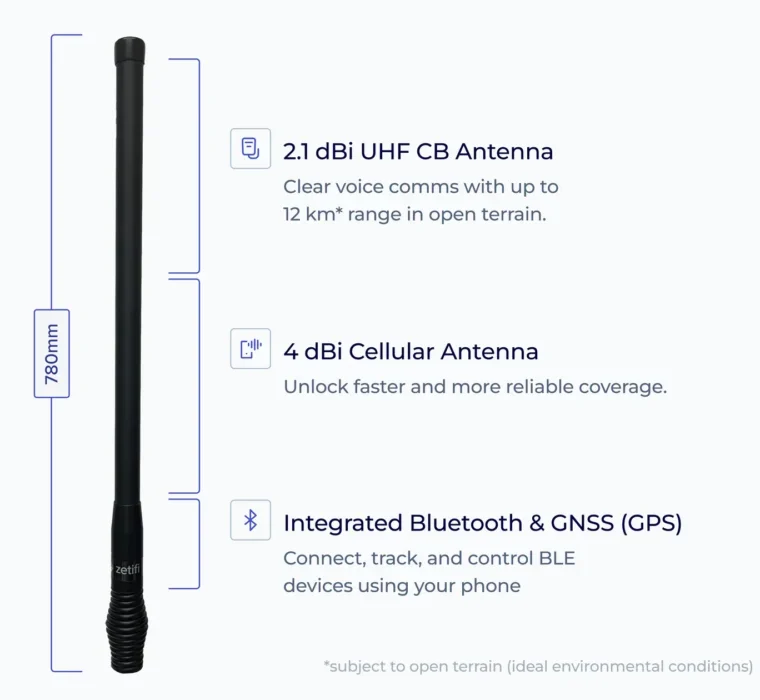 780mm

zetifi

2.1 dBi UHF CB Antenna
Clear voice comms with up to 12 km* range in open terrain.

4 dBi Cellular Antenna
Unlock faster and more reliable coverage.

Integrated Bluetooth & GNSS (GPS)
Connect, track, and control BLE devices using your phone

*subject to open terrain (ideal environmental conditions)